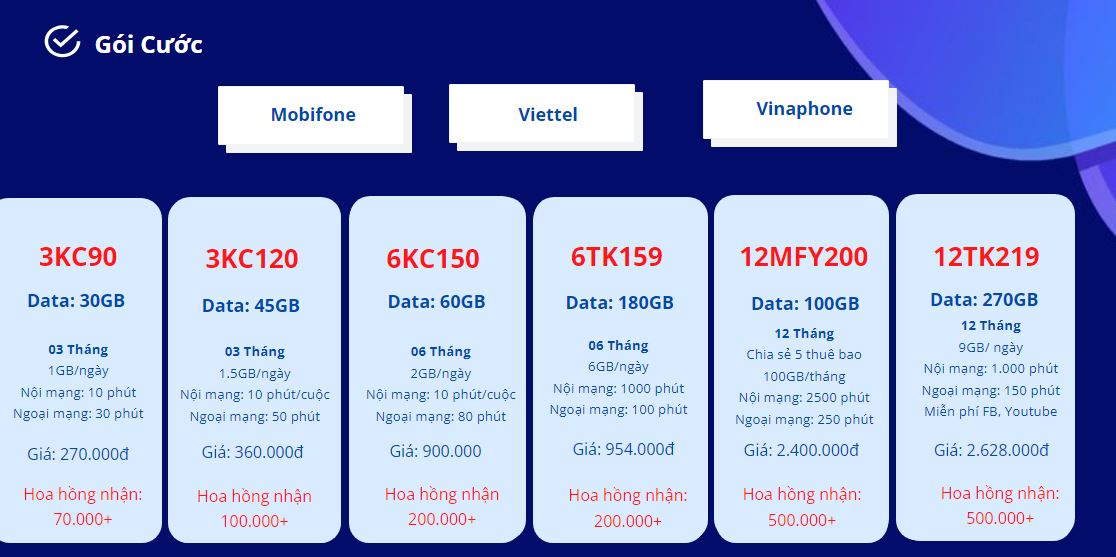 Gói Cước

Mobifone

Viettel

Vinaphone

3KC90
Data: 30GB
03 Tháng
1GB/ngày
Nội mạng: 10 phút
Ngoại mạng: 30 phút
Giá: 270.000đ
Hoa hồng nhận:
70.000+

3KC120
Data: 45GB
03 Tháng
1.5GB/ngày
Nội mạng: 10 phút/cuộc
Ngoại mạng: 50 phút
Giá: 360.000đ
Hoa hồng nhận
100.000+

6KC150
Data: 60GB
06 Tháng
2GB/ngày
Nội mạng: 10 phút/cuộc
Ngoại mạng: 80 phút
Giá: 900.000
Hoa hồng nhận
200.000+

6TK159
Data: 180GB
06 Tháng
6GB/ngày
Nội mạng: 1000 phút
Ngoại mạng: 100 phút
Giá: 954.000đ
Hoa hồng nhận:
200.000+

12MFY200
Data: 100GB
12 Tháng
Chia sẻ 5 thuê bao
100GB/tháng
Nội mạng: 2500 phút
Ngoại mạng: 250 phút
Giá: 2.400.000đ
Hoa hồng nhận:
500.000+

12TK219
Data: 270GB
12 Tháng
9GB/ ngày
Nội mạng: 1.000 phút
Ngoại mạng: 150 phút
Miễn phí FB, Youtube
Giá: 2.628.000đ
Hoa hồng nhận:
500.000+